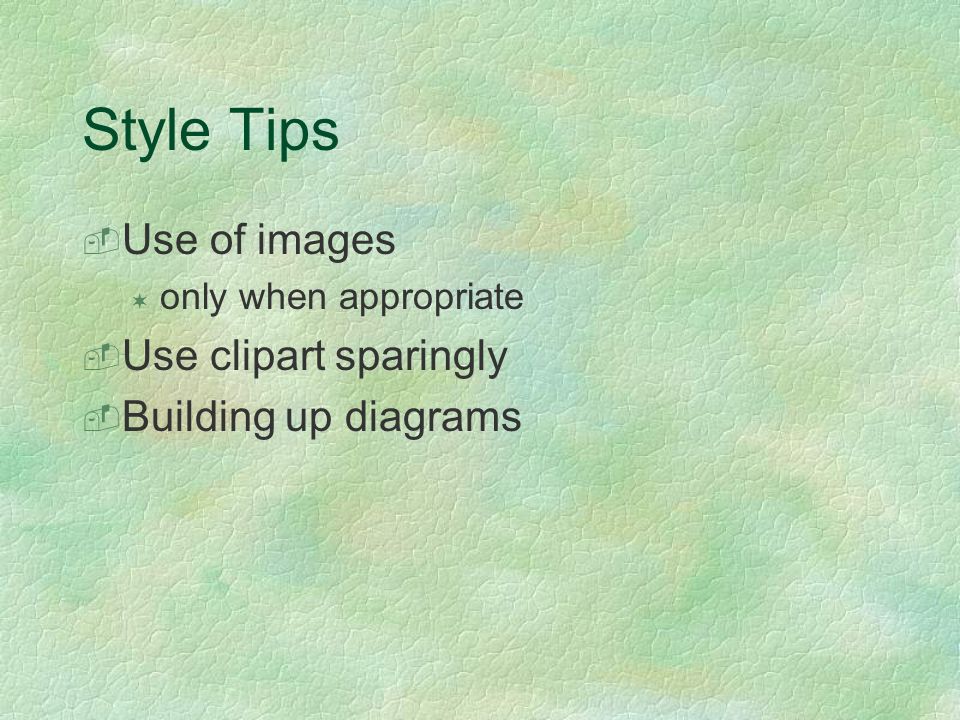 Style Tips

Use of images

only when appropriate

Use clipart sparingly

Building up diagrams